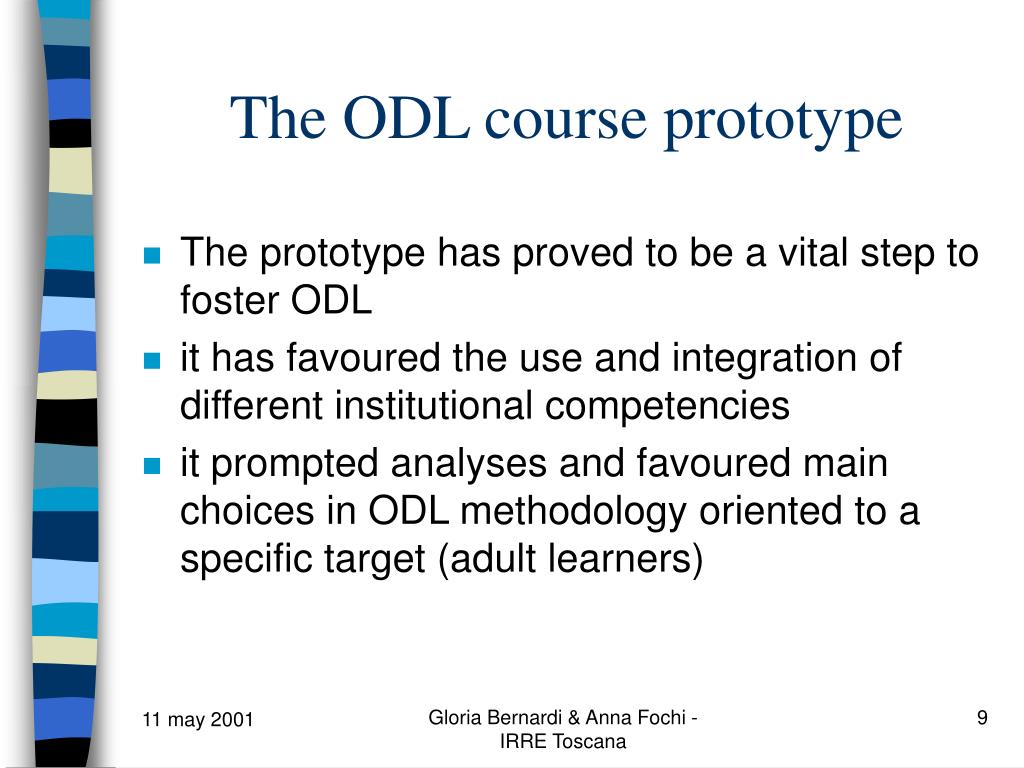 The ODL course prototype

- The prototype has proved to be a vital step to foster ODL
- it has favoured the use and integration of different institutional competencies
- it prompted analyses and favoured main choices in ODL methodology oriented to a specific target (adult learners)

11 may 2001

Gloria Bernardi & Anna Fochi - IRRE Toscana

9